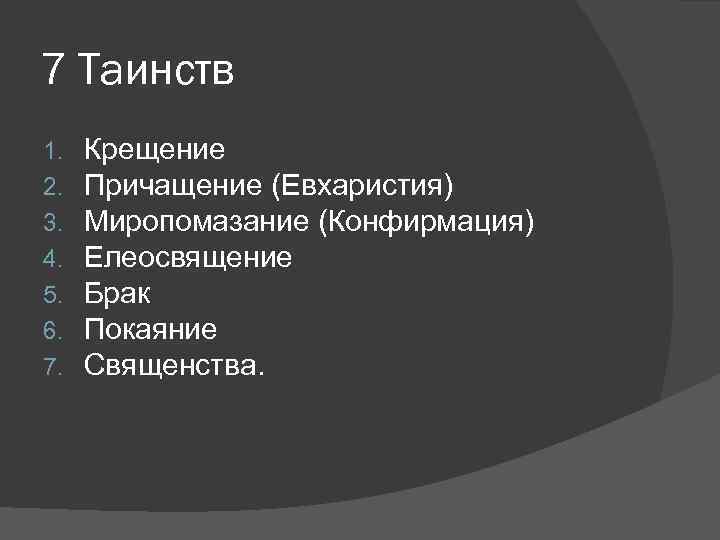 7 Таинств

1. Крещение
2. Причащение (Евхаристия)
3. Миропомазание (Конфирмация)
4. Елеосвящение
5. Брак
6. Покаяние
7. Священства.